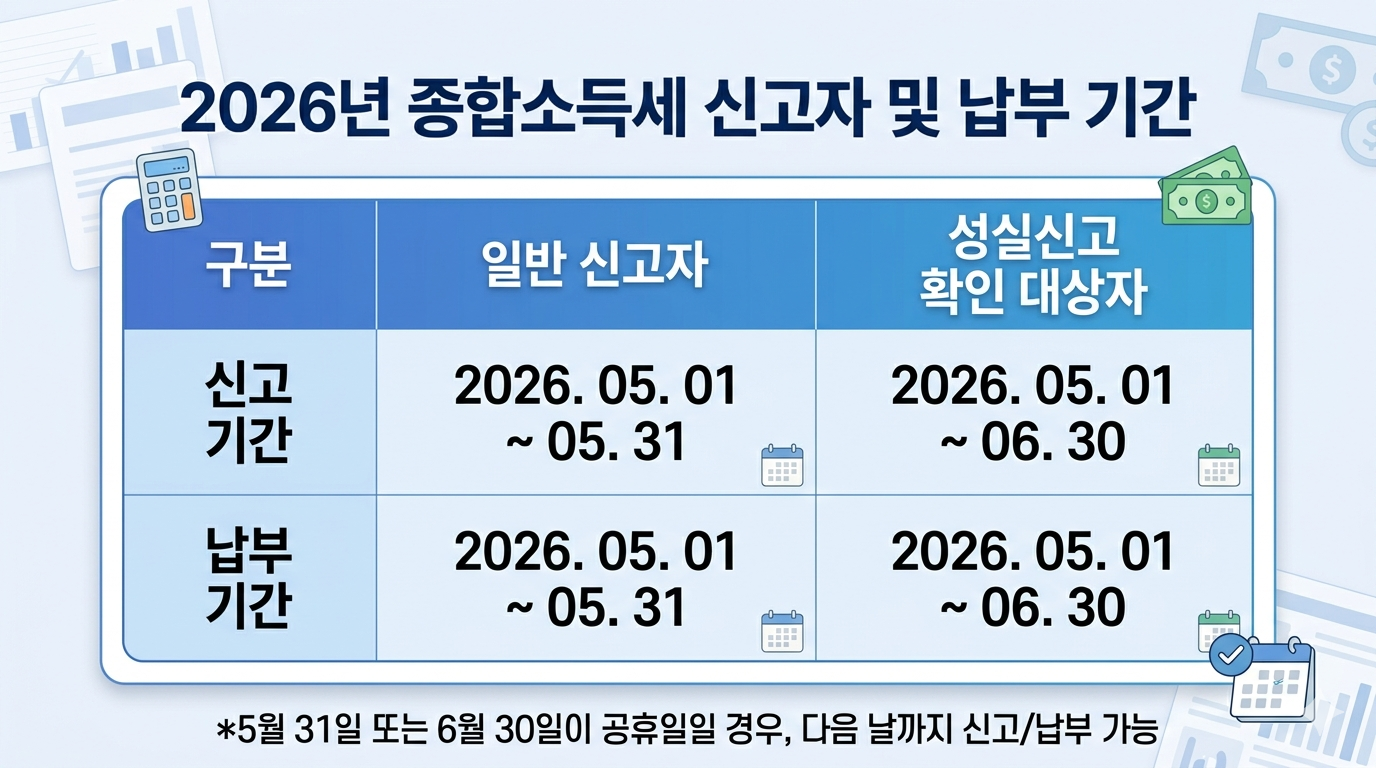 2026년 종합소득세 신고자 및 납부 기간

| 구분 | 일반 신고자 | 성실신고 확인 대상자 |
|---|---|---|
| 신고 기간 | 2026. 05. 01 ~ 05. 31 | 2026. 05. 01 ~ 06. 30 |
| 납부 기간 | 2026. 05. 01 ~ 05. 31 | 2026. 05. 01 ~ 06. 30 |

*5월 31일 또는 6월 30일이 공휴일일 경우, 다음 날까지 신고/납부 가능